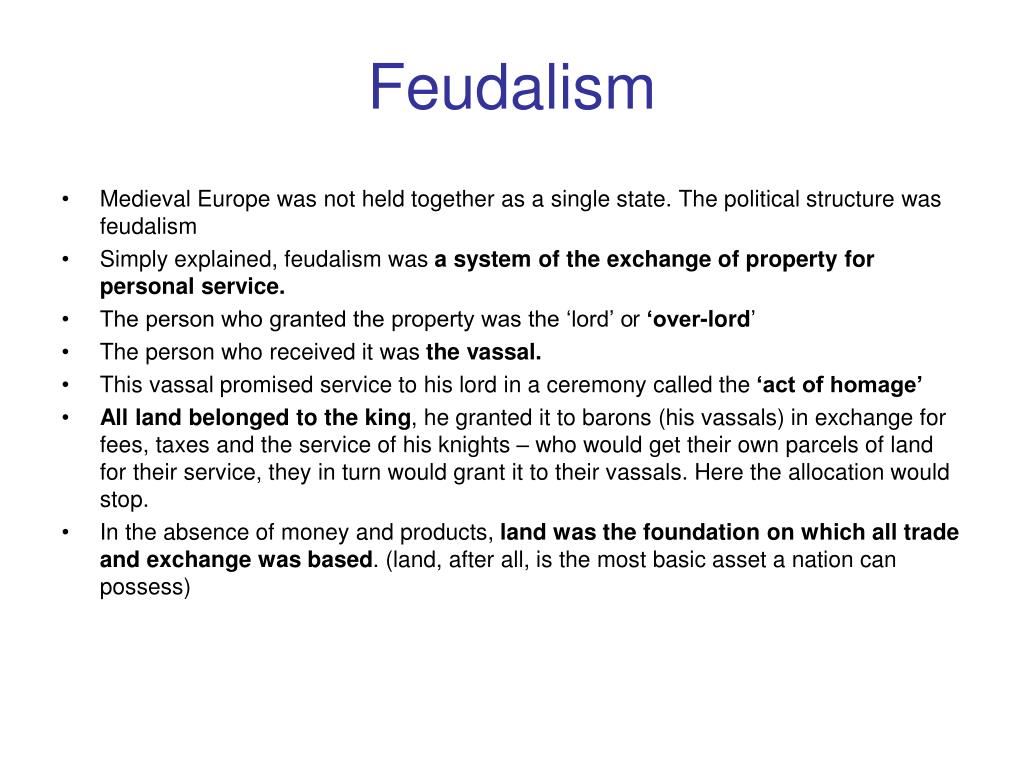 Feudalism

• Medieval Europe was not held together as a single state. The political structure was feudalism
• Simply explained, feudalism was a system of the exchange of property for personal service.
• The person who granted the property was the ‘lord’ or ‘over-lord’
• The person who received it was the vassal.
• This vassal promised service to his lord in a ceremony called the ‘act of homage’
• All land belonged to the king, he granted it to barons (his vassals) in exchange for fees, taxes and the service of his knights – who would get their own parcels of land for their service, they in turn would grant it to their vassals. Here the allocation would stop.
• In the absence of money and products, land was the foundation on which all trade and exchange was based. (land, after all, is the most basic asset a nation can possess)